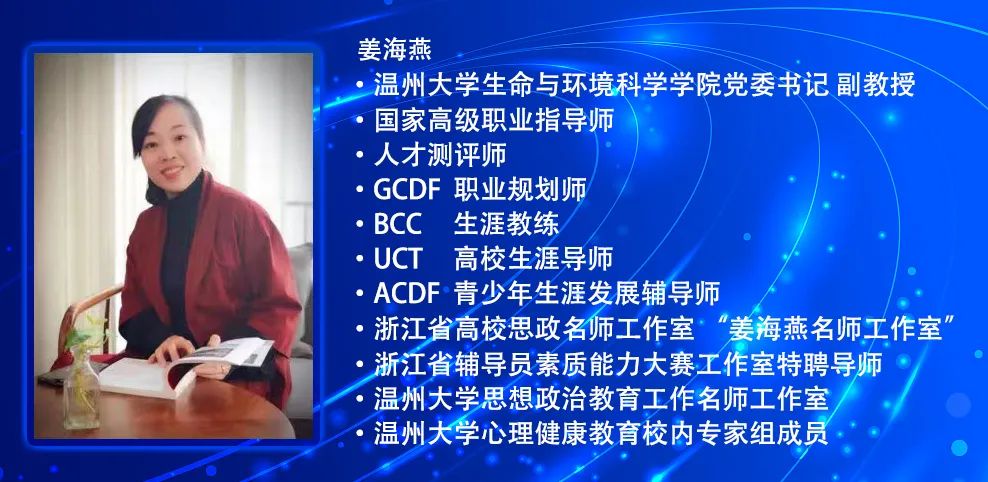 姜海燕

• 温州大学生命与环境科学学院党委书记 副教授
• 国家高级职业指导师
• 人才测评师
• GCDF 职业规划师
• BCC 生涯教练
• UCT 高校生涯导师
• ACDF 青少年生涯发展辅导师
• 浙江省高校思政名师工作室 “姜海燕名师工作室”
• 浙江省辅导员素质能力大赛工作室特聘导师
• 温州大学思想政治教育工作名师工作室
• 温州大学心理健康教育校内专家组成员